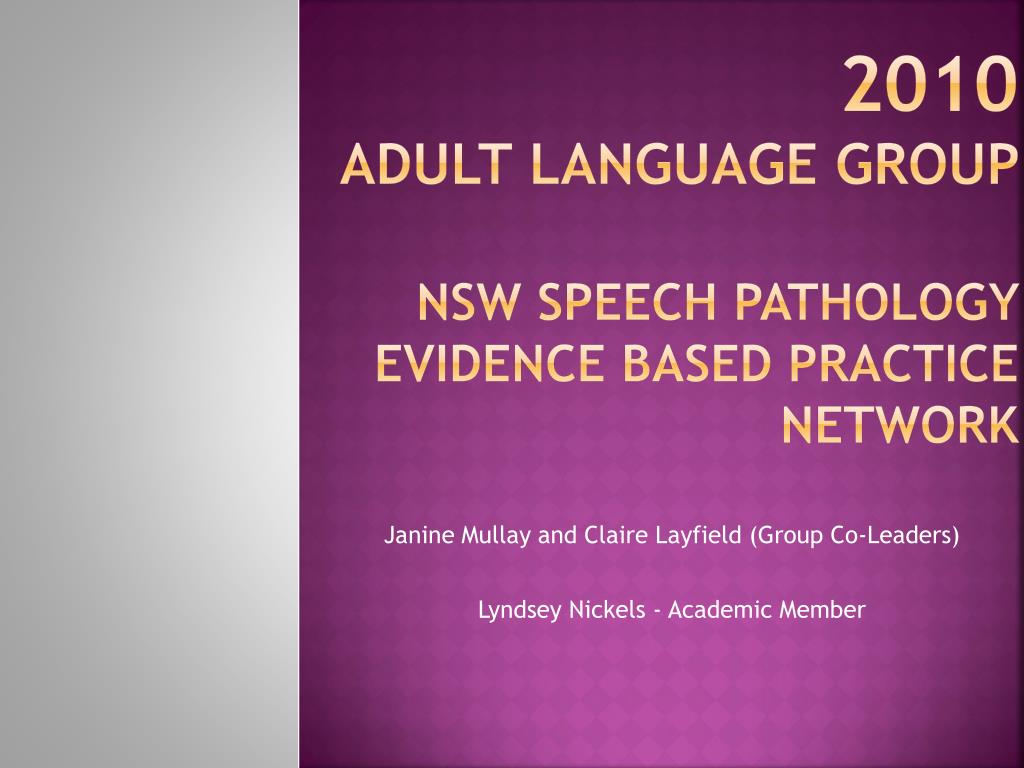 2010
ADULT LANGUAGE GROUP

NSW SPEECH PATHOLOGY EVIDENCE BASED PRACTICE NETWORK

Janine Mullay and Claire Layfield (Group Co-Leaders)

Lyndsey Nickels - Academic Member